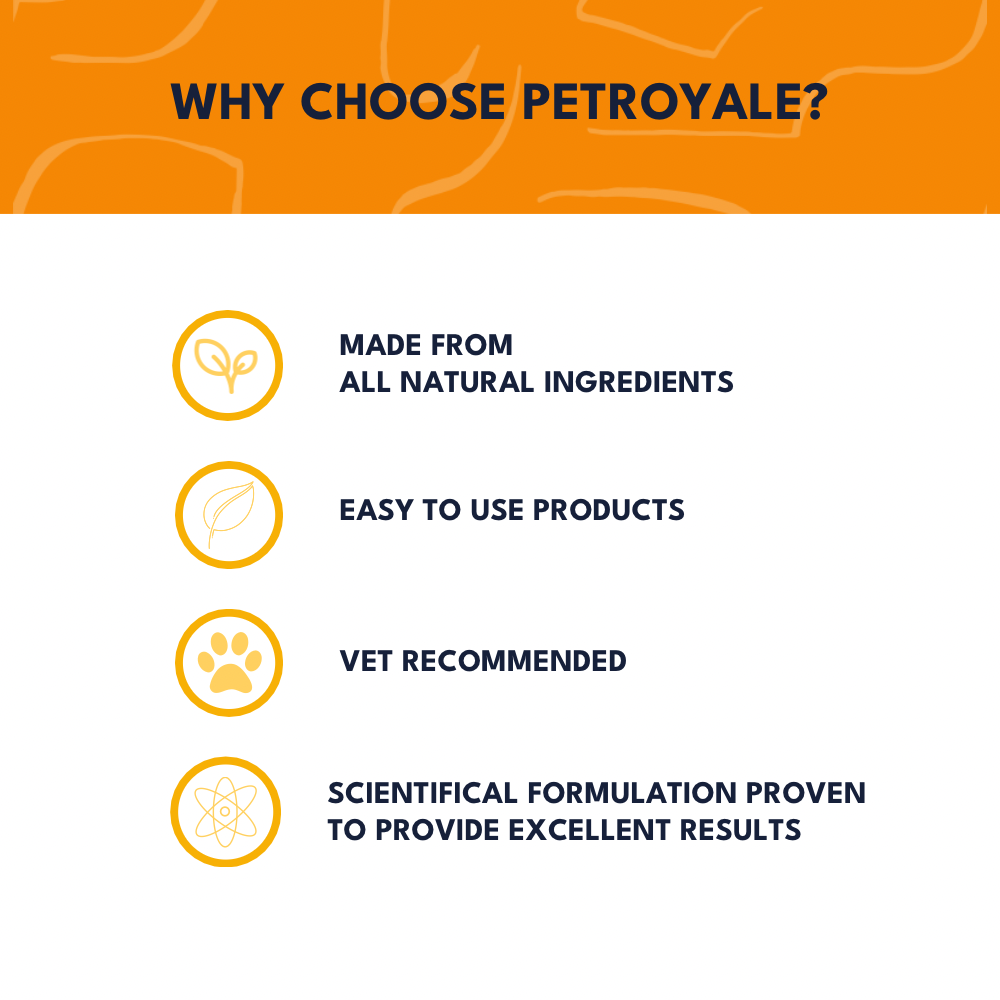 WHY CHOOSE PETROYALE?

MADE FROM
ALL NATURAL INGREDIENTS

EASY TO USE PRODUCTS

VET RECOMMENDED

SCIENTIFICAL FORMULATION PROVEN
TO PROVIDE EXCELLENT RESULTS